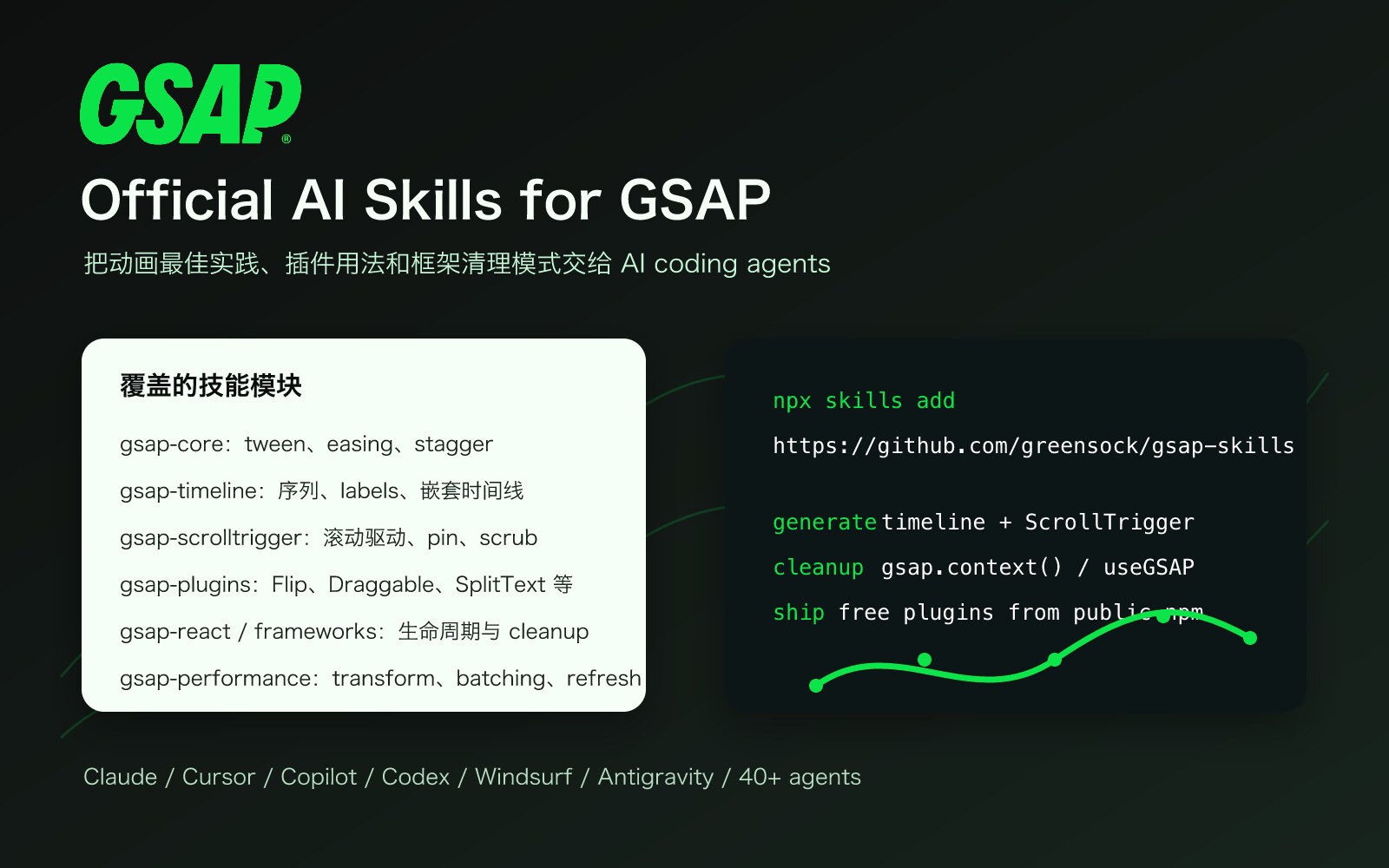 GSAP®

Official AI Skills for GSAP

把动画最佳实践、插件用法和框架清理模式交给 AI coding agents

覆盖的技能模块

gsap-core：tween、easing、stagger

gsap-timeline：序列、labels、嵌套时间线

gsap-scrolltrigger：滚动驱动、pin、scrub

gsap-plugins：Flip、Draggable、SplitText 等

gsap-react / frameworks：生命周期与 cleanup

gsap-performance：transform、batching、refresh

npx skills add

https://github.com/greensock/gsap-skills

generate timeline + ScrollTrigger

cleanup gsap.context() / useGSAP

ship free plugins from public npm

Claude / Cursor / Copilot / Codex / Windsurf / Antigravity / 40+ agents